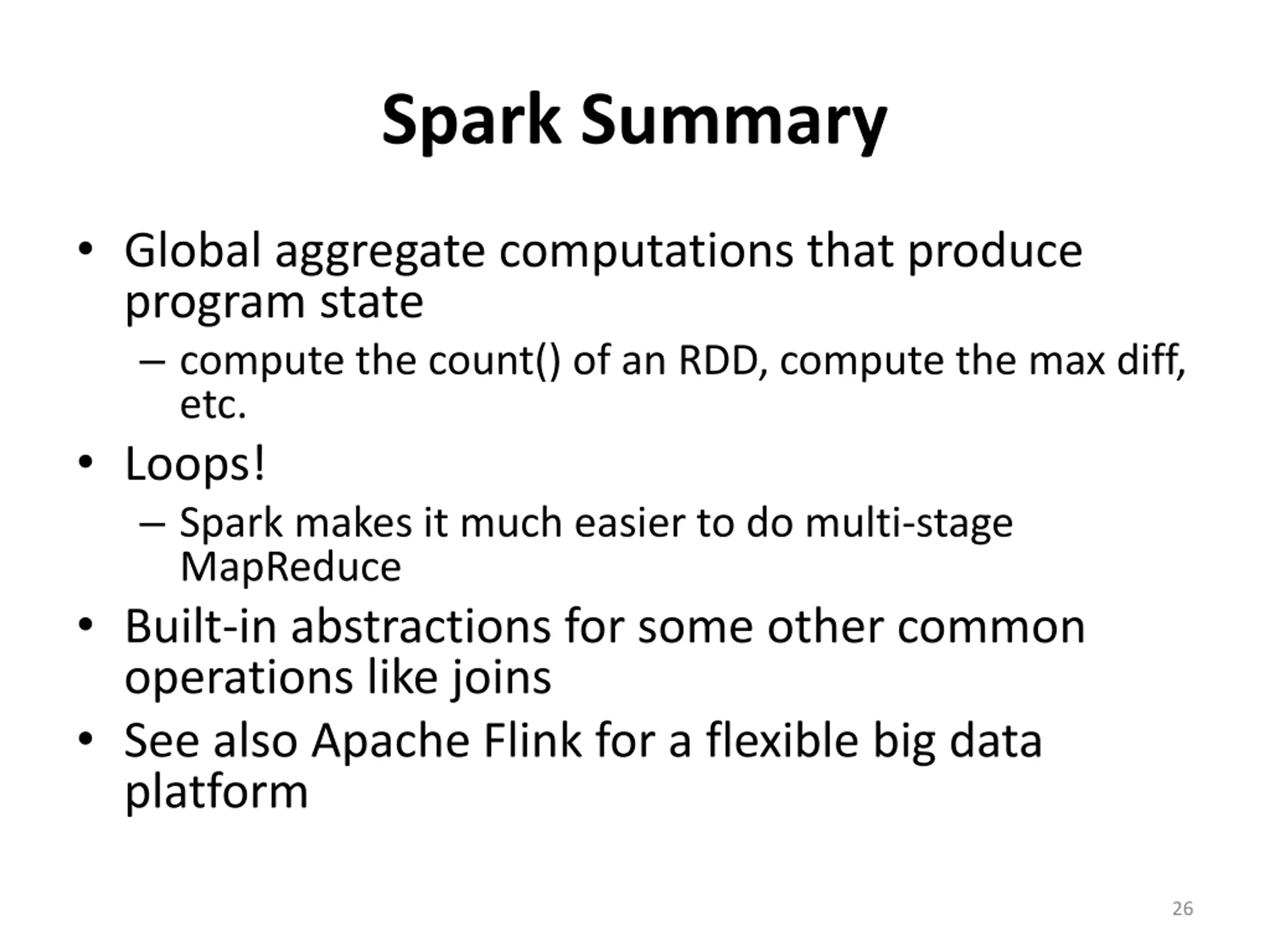 Spark Summary

• Global aggregate computations that produce program state
  – compute the count() of an RDD, compute the max diff, etc.
• Loops!
  – Spark makes it much easier to do multi-stage MapReduce
• Built-in abstractions for some other common operations like joins
• See also Apache Flink for a flexible big data platform

26